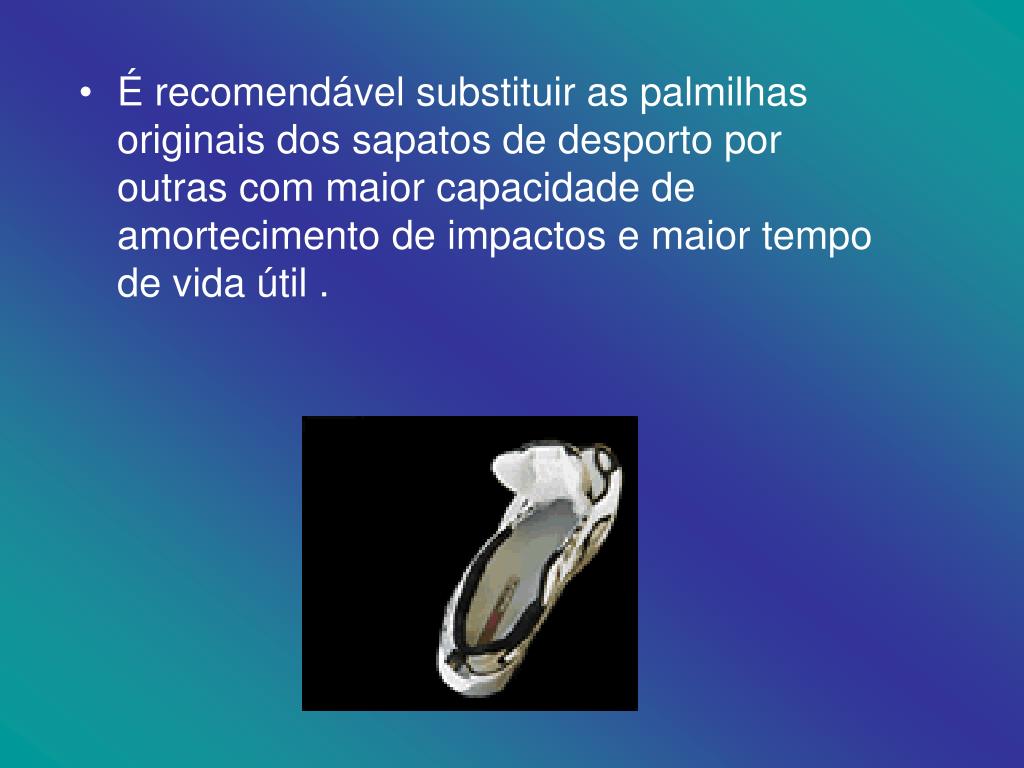 • É recomendável substituir as palmilhas originais dos sapatos de desporto por outras com maior capacidade de amortecimento de impactos e maior tempo de vida útil .